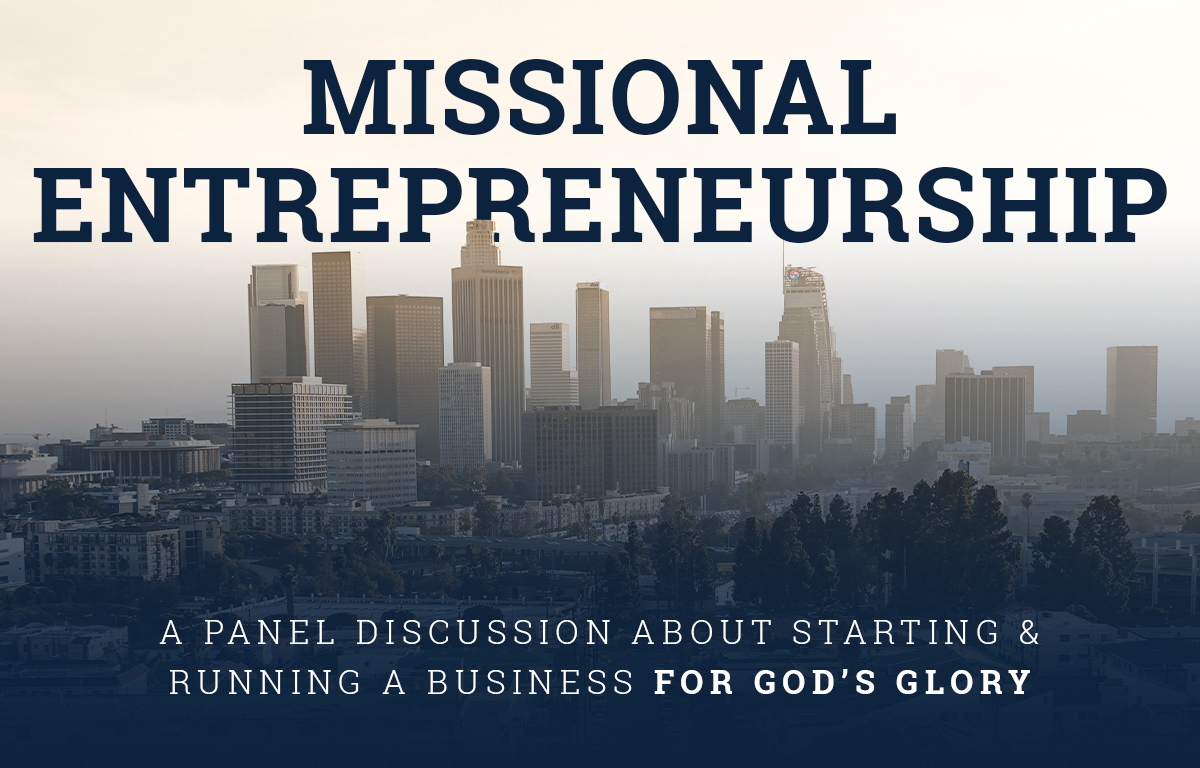 MISSIONAL ENTREPRENEURSHIP

A PANEL DISCUSSION ABOUT STARTING & RUNNING A BUSINESS FOR GOD'S GLORY